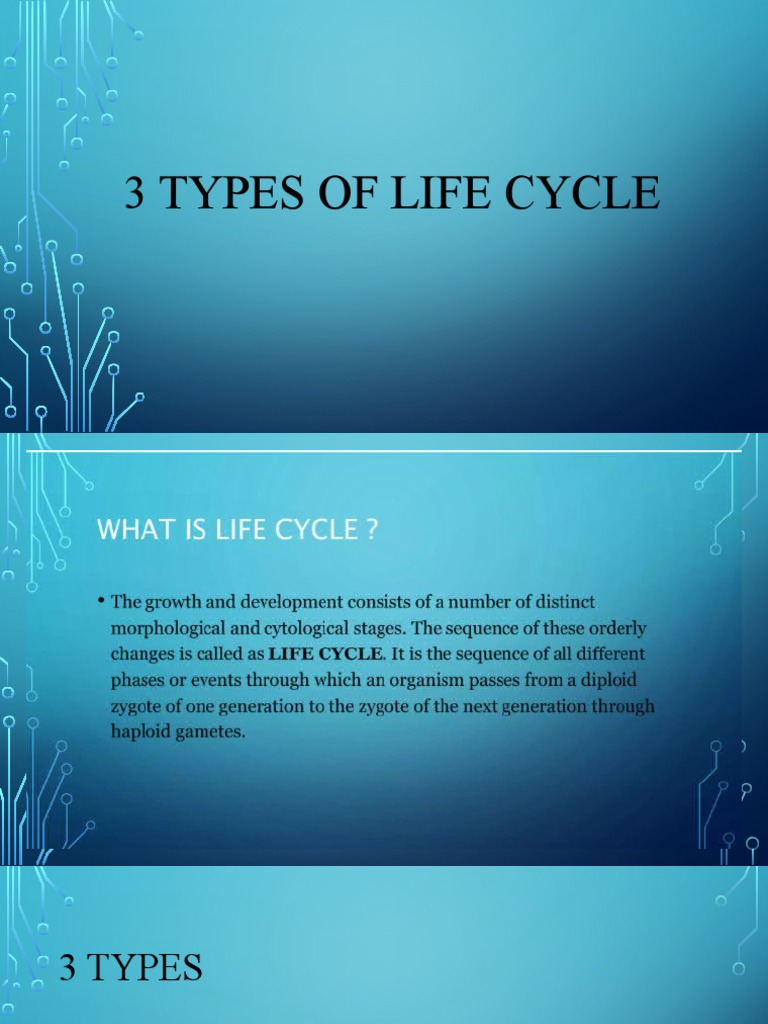 3 TYPES OF LIFE CYCLE

WHAT IS LIFE CYCLE ?

• The growth and development consists of a number of distinct morphological and cytological stages. The sequence of these orderly changes is called as **LIFE CYCLE**. It is the sequence of all different phases or events through which an organism passes from a diploid zygote of one generation to the zygote of the next generation through haploid gametes.

3 TYPES